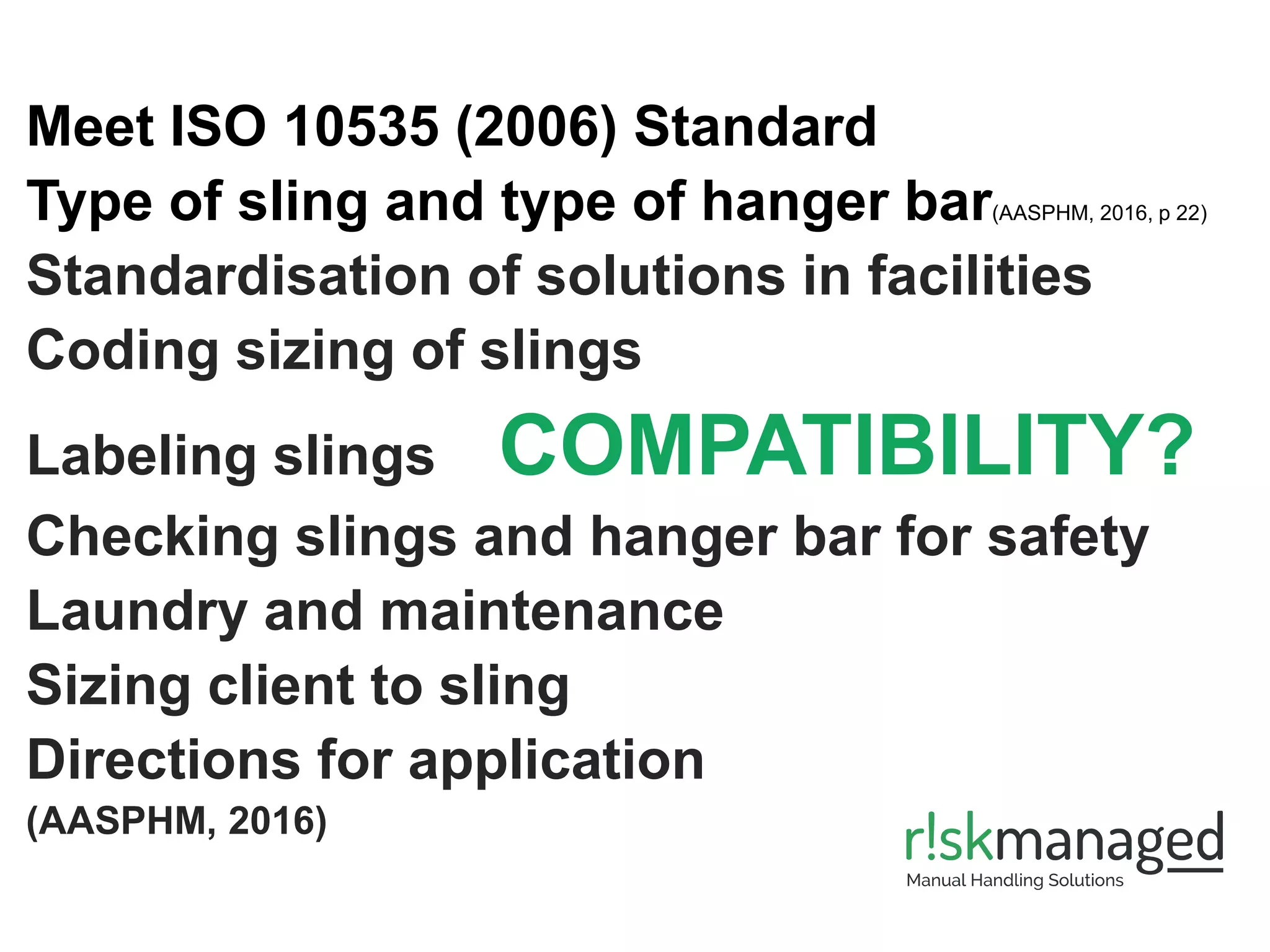 Meet ISO 10535 (2006) Standard

Type of sling and type of hanger bar (AASPHM, 2016, p 22)

Standardisation of solutions in facilities

Coding sizing of slings

Labeling slings COMPATIBILITY?

Checking slings and hanger bar for safety

Laundry and maintenance

Sizing client to sling

Directions for application

(AASPHM, 2016)

r!skmanaged
Manual Handling Solutions